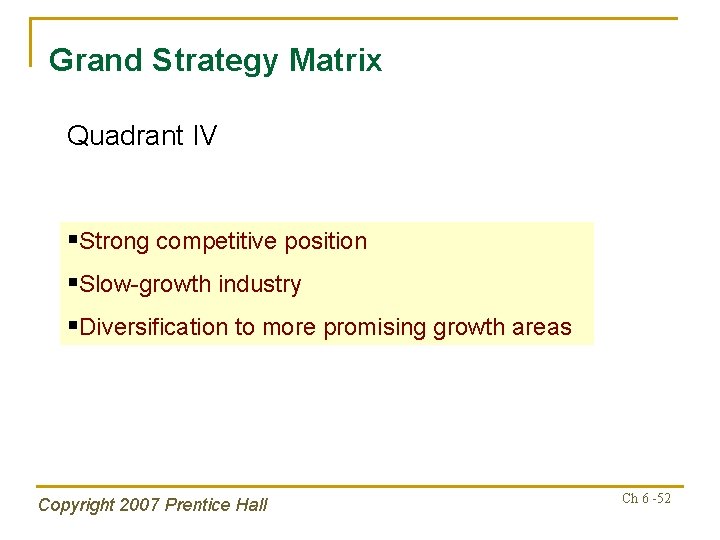 Grand Strategy Matrix

Quadrant IV

▪Strong competitive position
▪Slow-growth industry
▪Diversification to more promising growth areas

Copyright 2007 Prentice Hall

Ch 6 -52